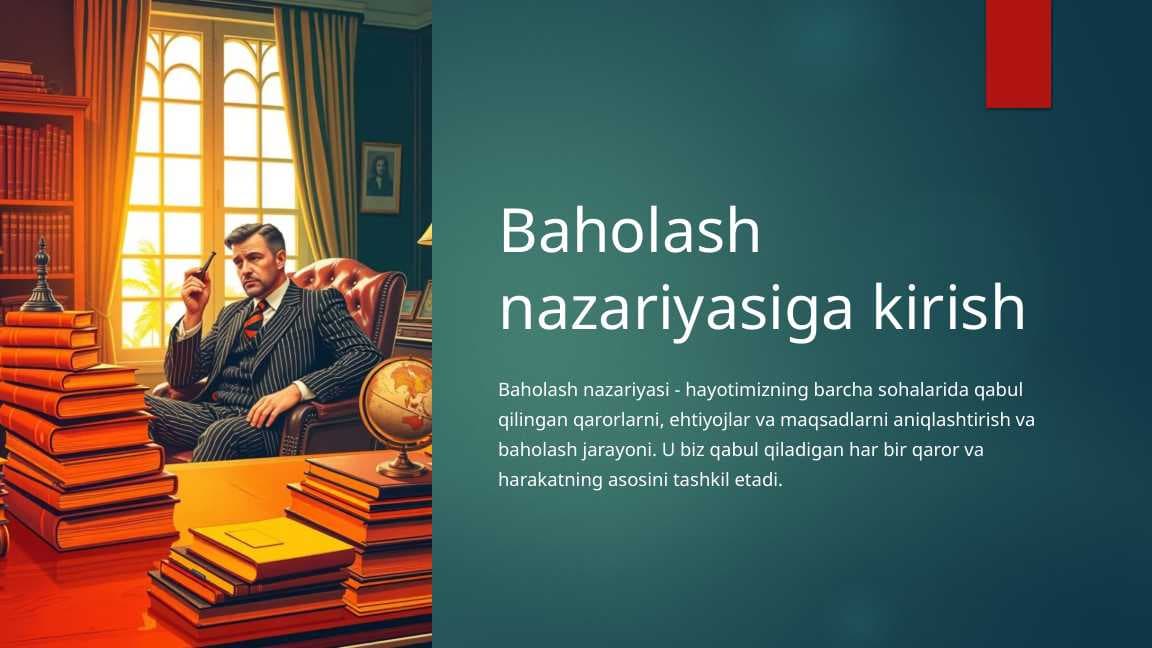 Baholash nazariyasiga kirish

Baholash nazariyasi - hayotimizning barcha sohalarida qabul qilingan qarorlarni, ehtiyojlar va maqsadlarni aniqlashtirish va baholash jarayoni. U biz qabul qiladigan har bir qaror va harakatning asosini tashkil etadi.